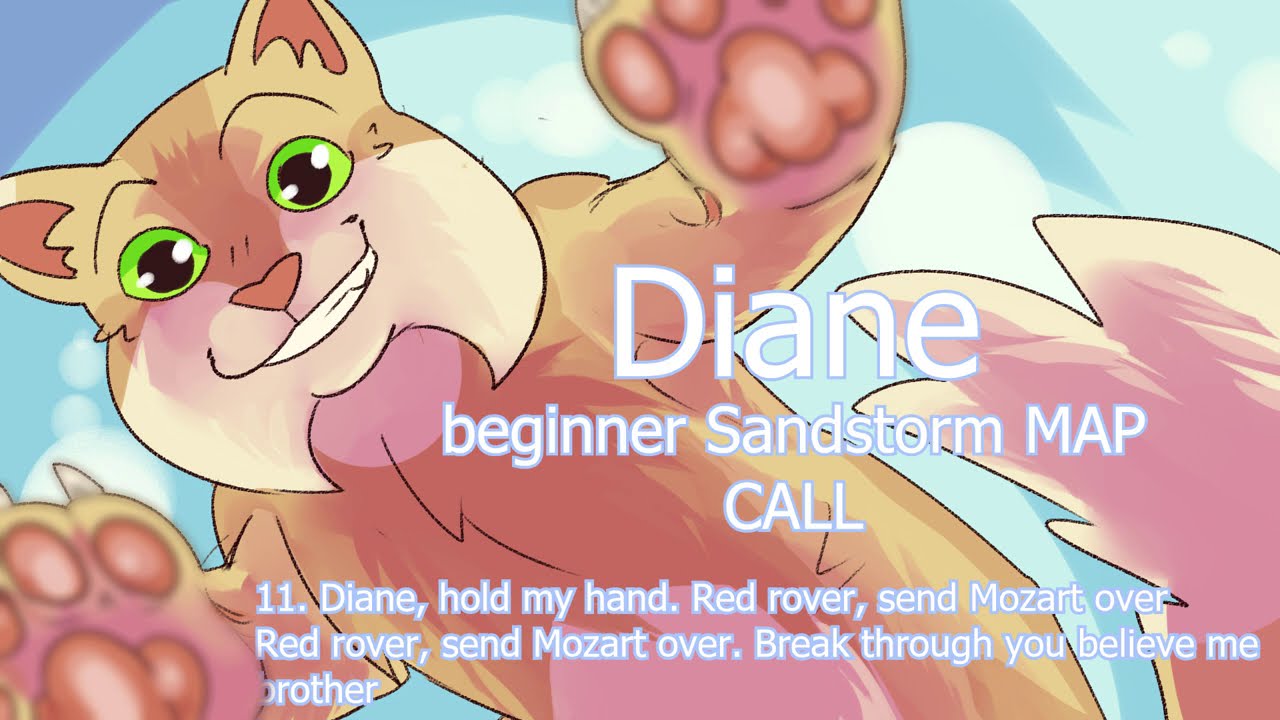 Diane
beginner Sandstorm MAP CALL

11. Diane, hold my hand. Red rover, send Mozart over Red rover, send Mozart over. Break through you believe me brother